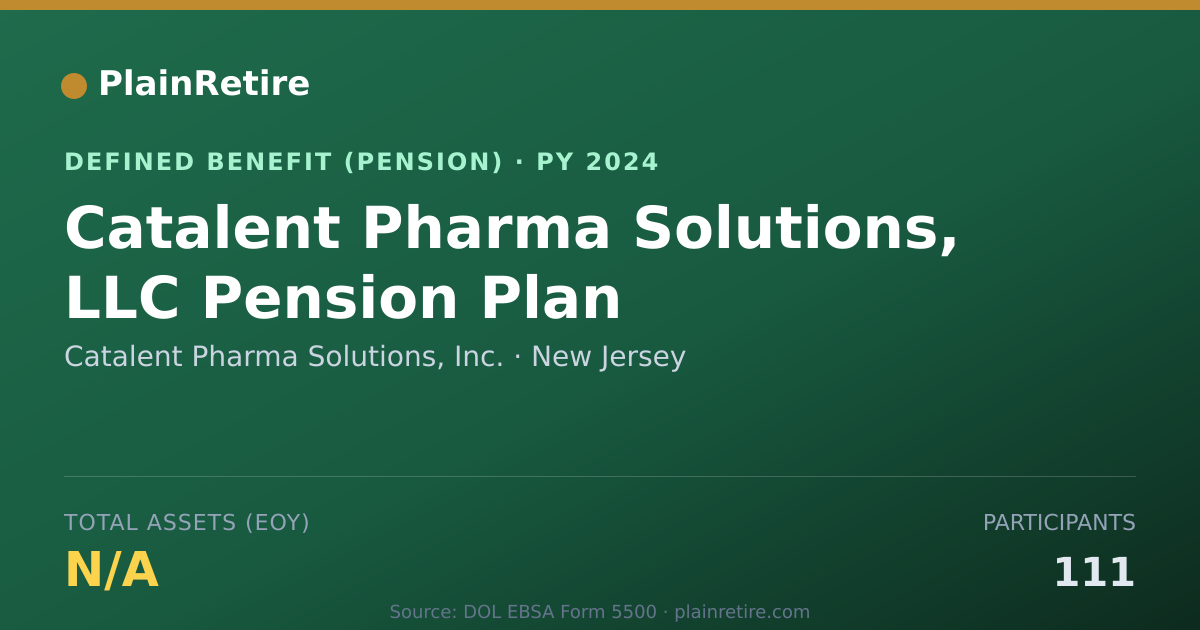 PlainRetire

DEFINED BENEFIT (PENSION) · PY 2024

Catalent Pharma Solutions, LLC Pension Plan

Catalent Pharma Solutions, Inc. · New Jersey

TOTAL ASSETS (EOY)

N/A

PARTICIPANTS

111

Source: DOL EBSA Form 5500 · plainretire.com